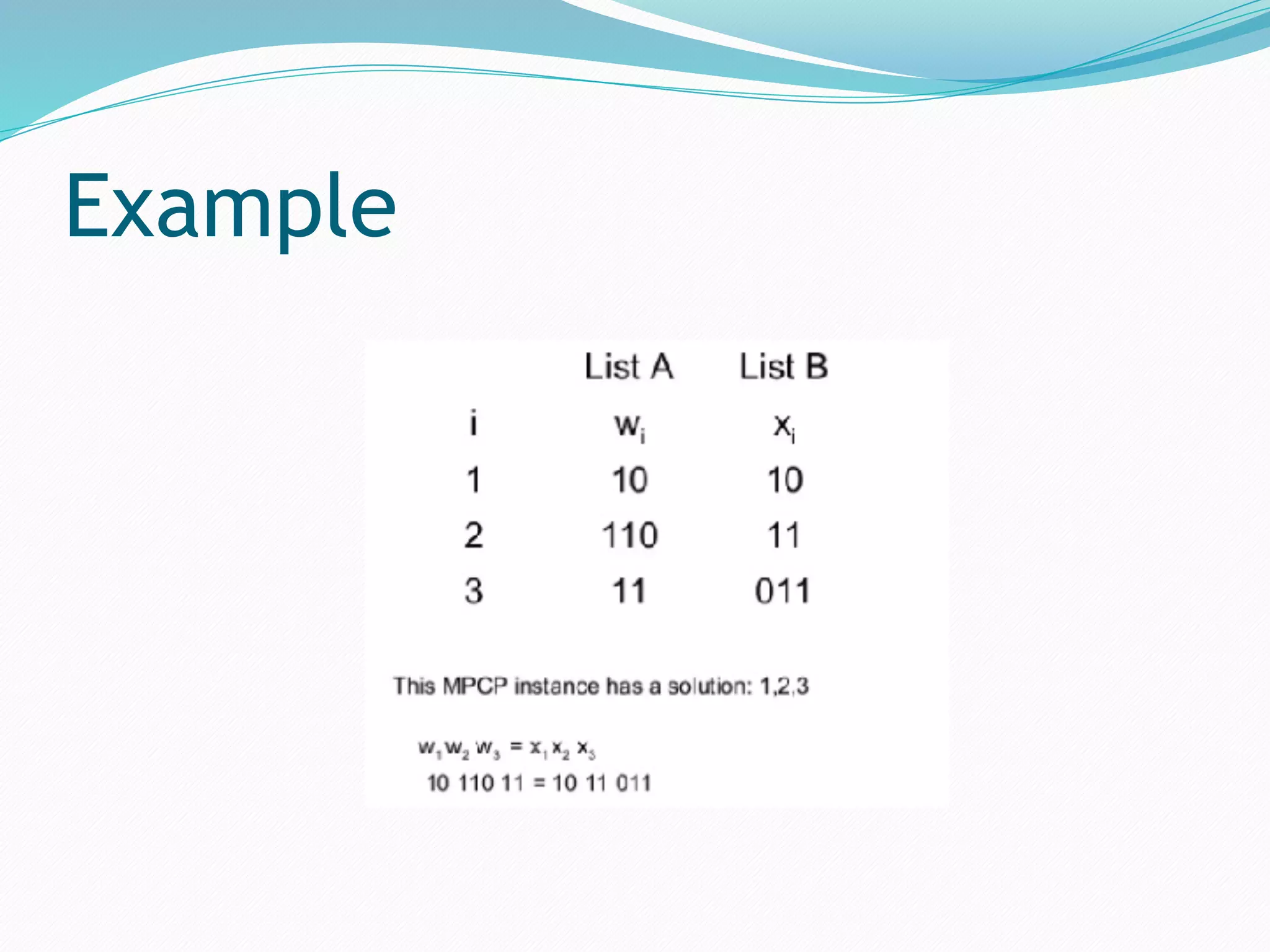 Example

|  | List A | List B |
|---|---|---|
| i | $w_i$ | $x_i$ |
| 1 | 10 | 10 |
| 2 | 110 | 11 |
| 3 | 11 | 011 |

This MPCP instance has a solution: 1,2,3

$w_1 w_2 w_3 = x_1 x_2 x_3$
10 110 11 = 10 11 011